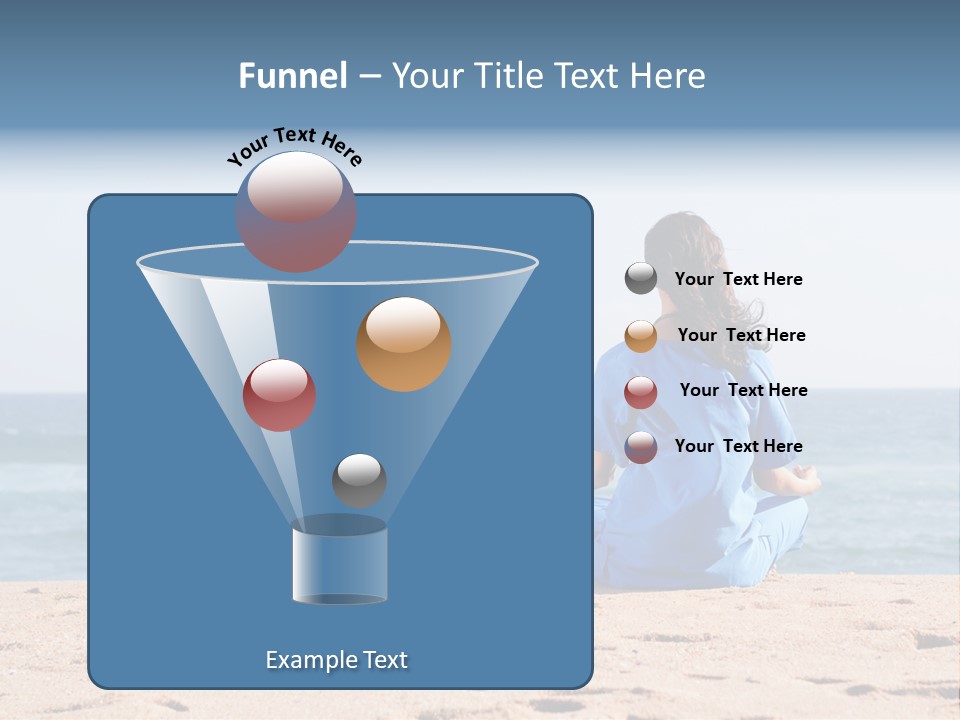 Funnel – Your Title Text Here

Your Text Here

Your Text Here

Your Text Here

Your Text Here

Your Text Here

Example Text